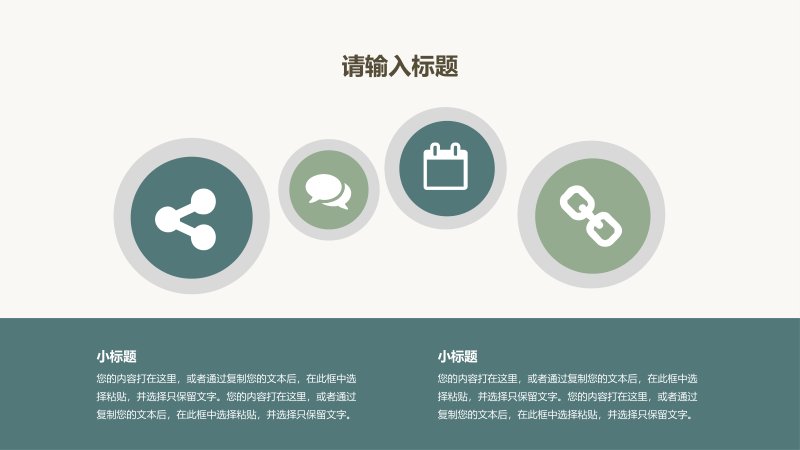 请输入标题

小标题

您的内容打在这里，或者通过复制您的文本后，在此框中选择粘贴，并选择只保留文字。您的内容打在这里，或者通过复制您的文本后，在此框中选择粘贴，并选择只保留文字。

小标题

您的内容打在这里，或者通过复制您的文本后，在此框中选择粘贴，并选择只保留文字。您的内容打在这里，或者通过复制您的文本后，在此框中选择粘贴，并选择只保留文字。